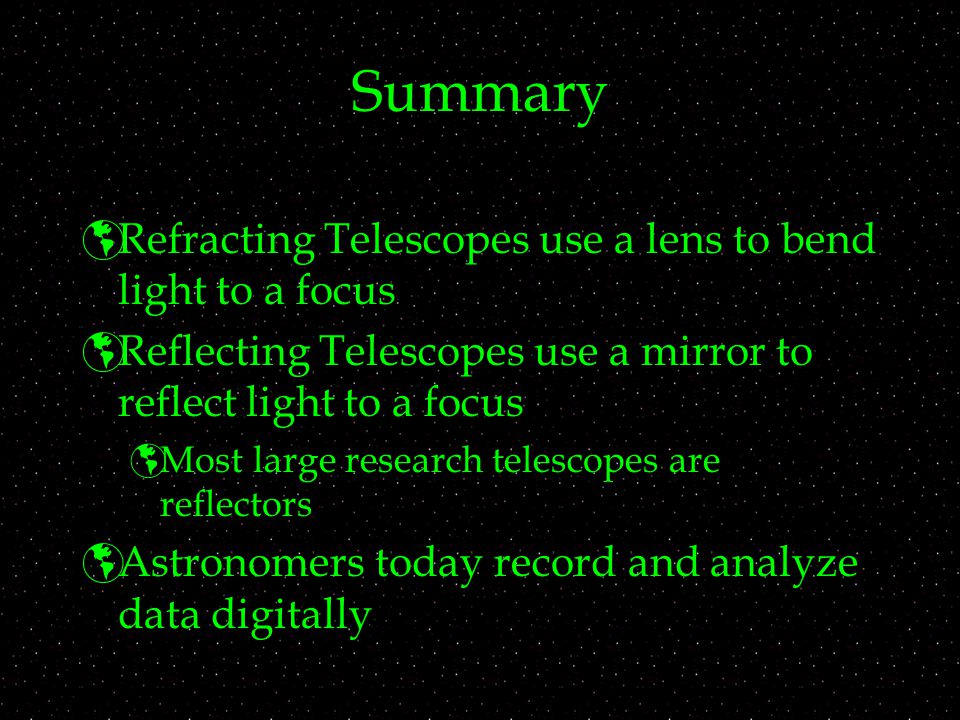 Summary

Refracting Telescopes use a lens to bend light to a focus

Reflecting Telescopes use a mirror to reflect light to a focus

Most large research telescopes are reflectors

Astronomers today record and analyze data digitally